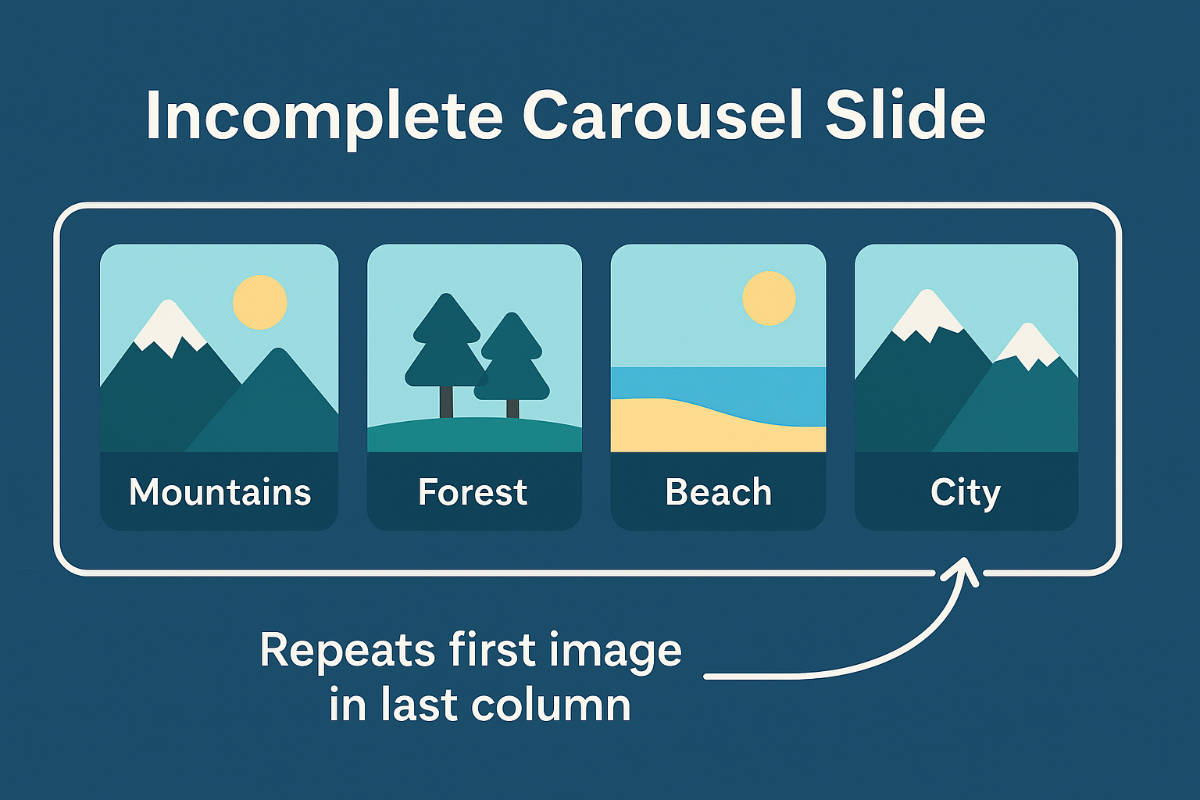 Incomplete Carousel Slide

Mountains

Forest

Beach

City

Repeats first image in last column